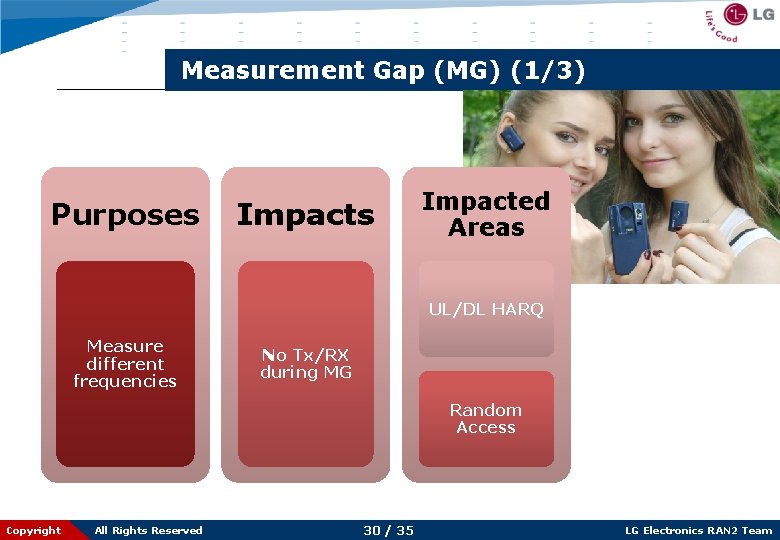 LG Life's Good

Measurement Gap (MG) (1/3)

Purposes

Measure different frequencies

Impacts

No Tx/RX during MG

Impacted Areas

UL/DL HARQ

Random Access

Copyright All Rights Reserved 30 / 35 LG Electronics RAN2 Team